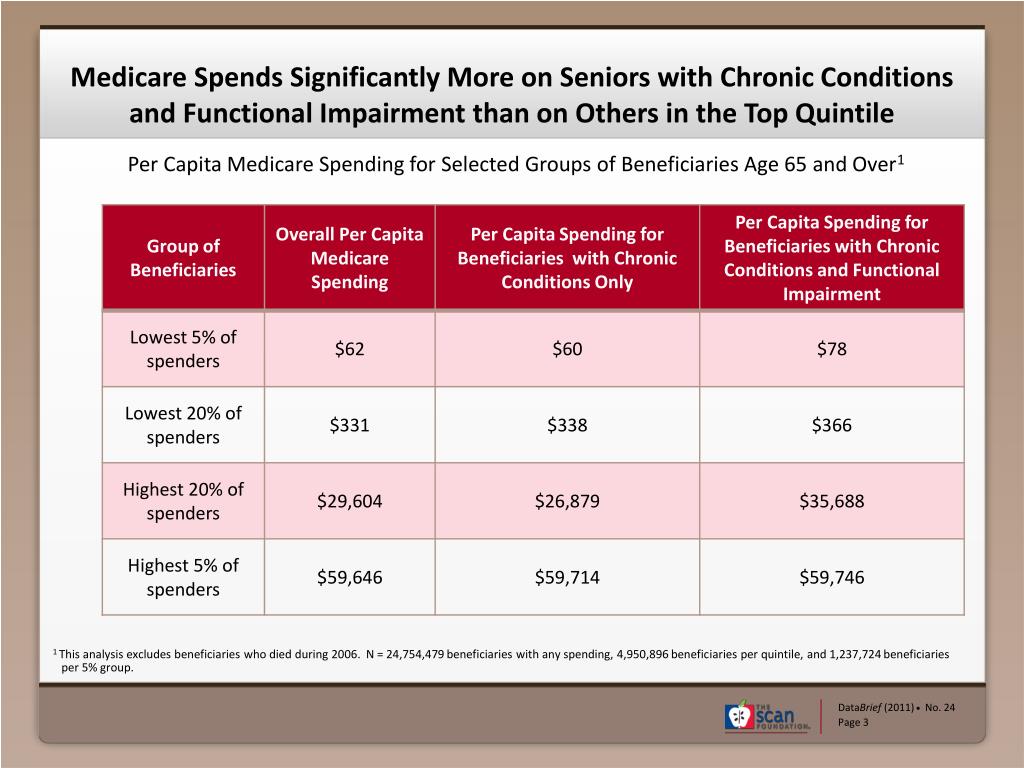 Medicare Spends Significantly More on Seniors with Chronic Conditions and Functional Impairment than on Others in the Top Quintile

Per Capita Medicare Spending for Selected Groups of Beneficiaries Age 65 and Over$^1$

| Group of Beneficiaries | Overall Per Capita Medicare Spending | Per Capita Spending for Beneficiaries with Chronic Conditions Only | Per Capita Spending for Beneficiaries with Chronic Conditions and Functional Impairment |
|---|---|---|---|
| Lowest 5% of spenders | \$62 | \$60 | \$78 |
| Lowest 20% of spenders | \$331 | \$338 | \$366 |
| Highest 20% of spenders | \$29,604 | \$26,879 | \$35,688 |
| Highest 5% of spenders | \$59,646 | \$59,714 | \$59,746 |

$^1$ This analysis excludes beneficiaries who died during 2006. N = 24,754,479 beneficiaries with any spending, 4,950,896 beneficiaries per quintile, and 1,237,724 beneficiaries per 5% group.

THE SCAN FOUNDATION

DataBrief (2011) • No. 24
Page 3